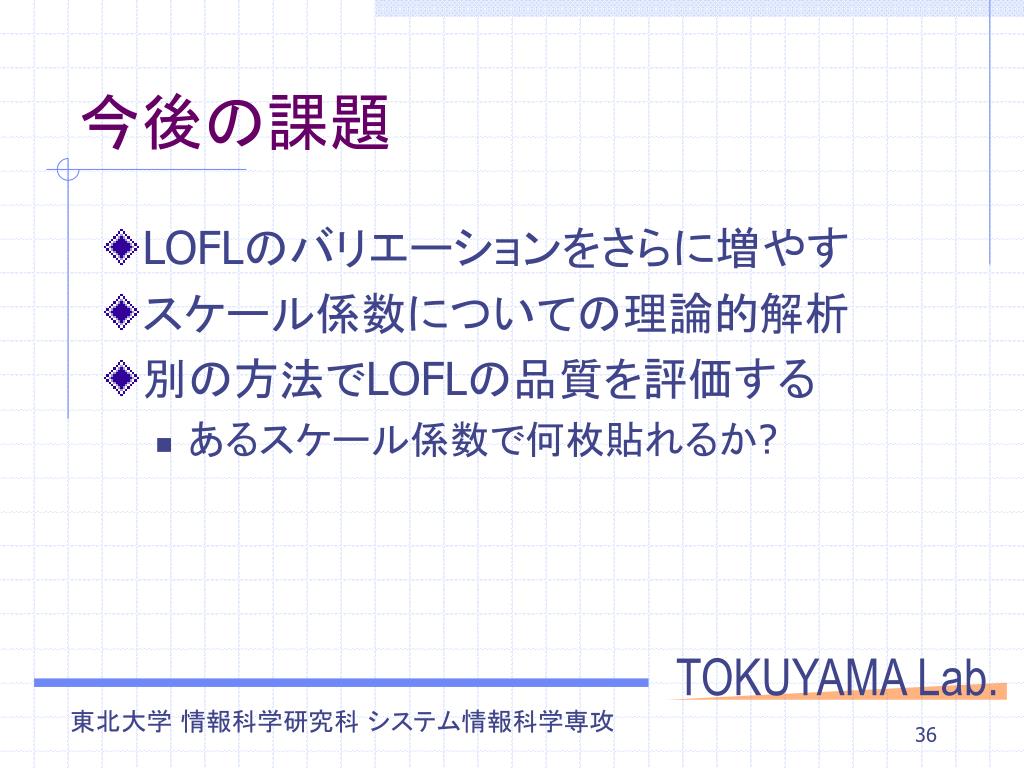 今後の課題

LOFLのバリエーションをさらに増やす

スケール係数についての理論的解析

別の方法でLOFLの品質を評価する

あるスケール係数で何枚貼れるか?

TOKUYAMA Lab.

東北大学 情報科学研究科 システム情報科学専攻

36